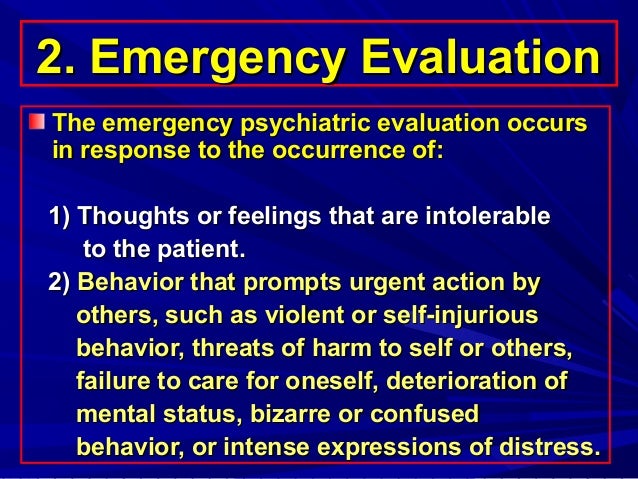 2. Emergency Evaluation

The emergency psychiatric evaluation occurs in response to the occurrence of:

1) Thoughts or feelings that are intolerable to the patient.

2) Behavior that prompts urgent action by others, such as violent or self-injurious behavior, threats of harm to self or others, failure to care for oneself, deterioration of mental status, bizarre or confused behavior, or intense expressions of distress.